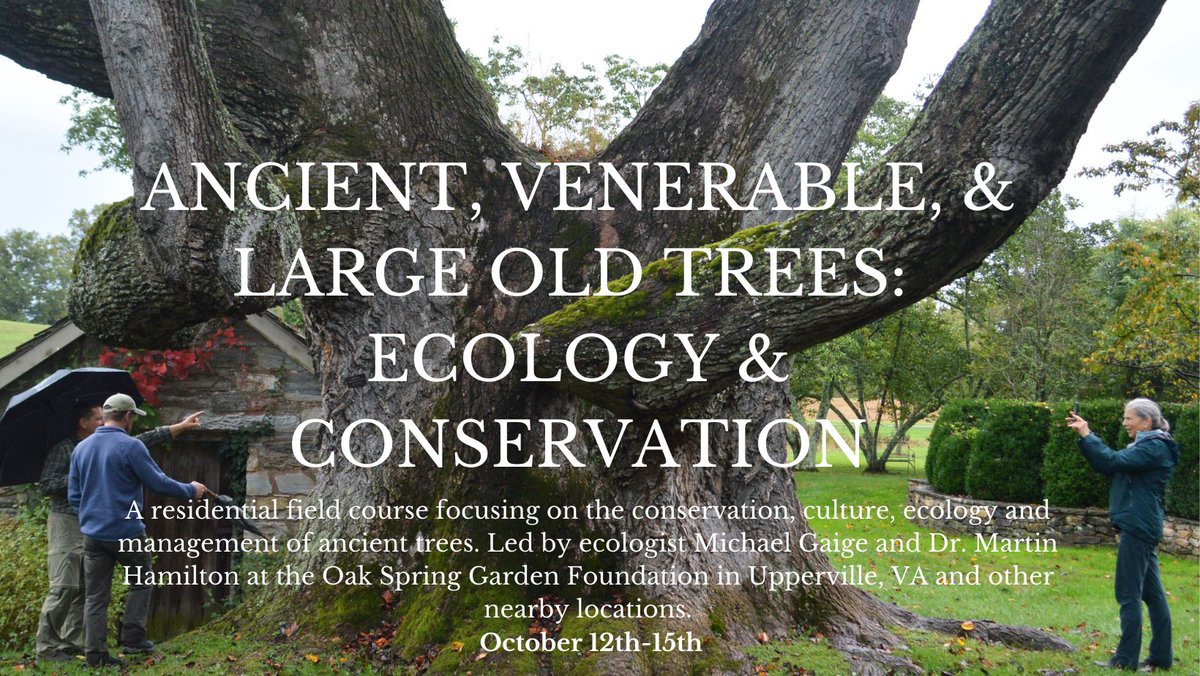 ANCIENT, VENERABLE, & LARGE OLD TREES: ECOLOGY & CONSERVATION

A residential field course focusing on the conservation, culture, ecology and management of ancient trees. Led by ecologist Michael Gaige and Dr. Martin Hamilton at the Oak Spring Garden Foundation in Upperville, VA and other nearby locations.

October 12th-15th